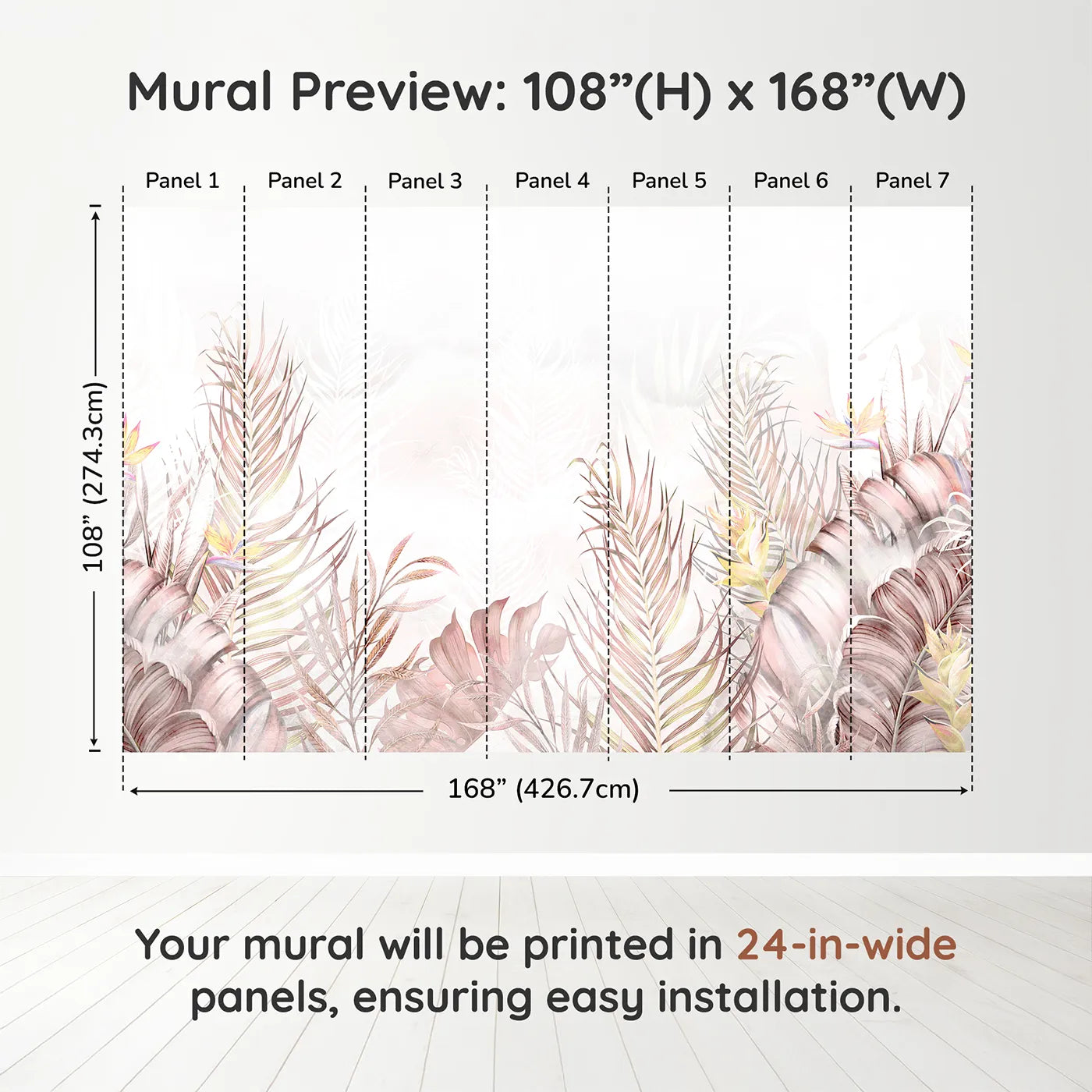 Mural Preview: 108”(H) x 168”(W)

Panel 1 Panel 2 Panel 3 Panel 4 Panel 5 Panel 6 Panel 7

108” (274.3cm)

168” (426.7cm)

Your mural will be printed in 24-in-wide panels, ensuring easy installation.